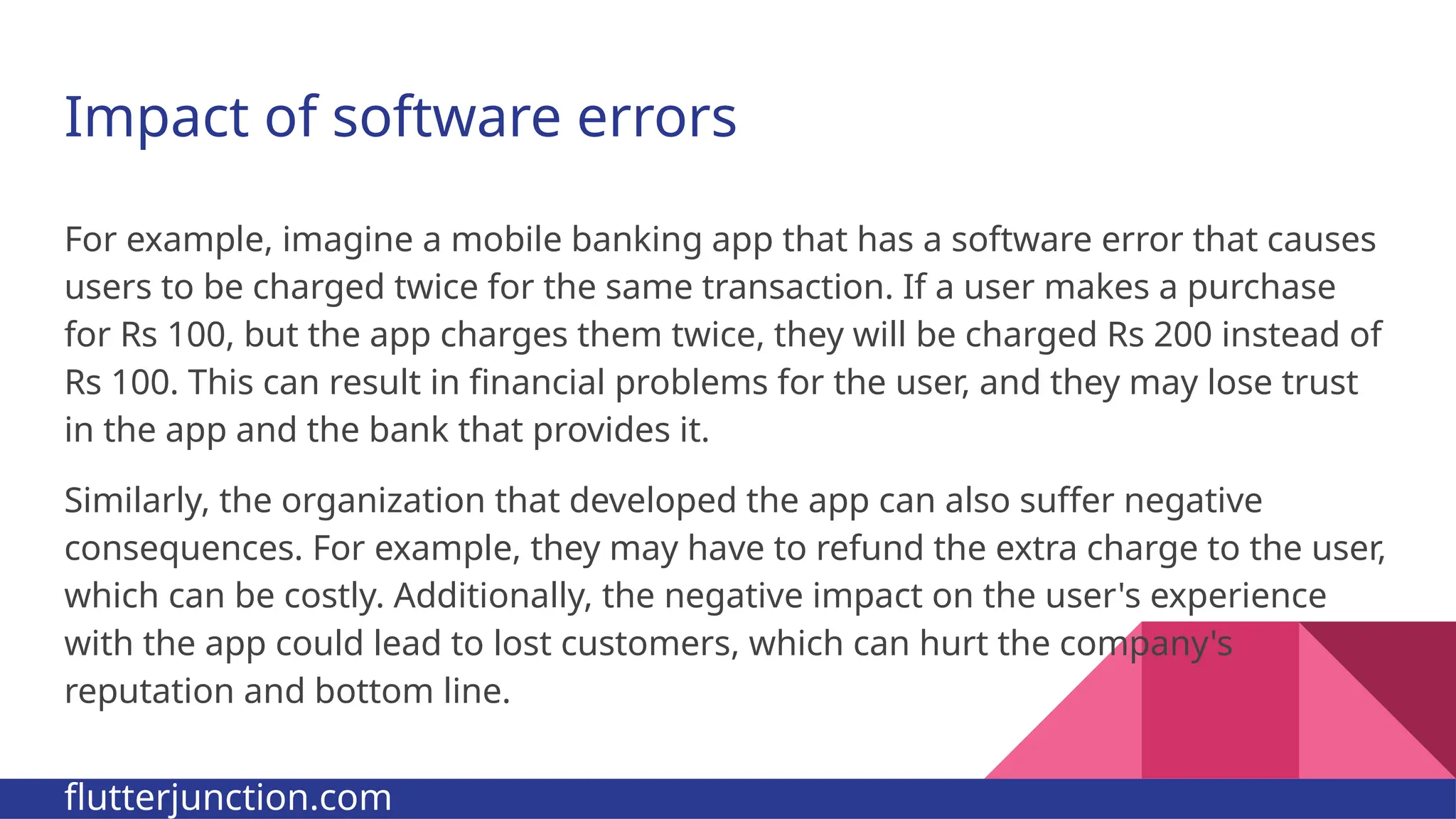 Impact of software errors

For example, imagine a mobile banking app that has a software error that causes users to be charged twice for the same transaction. If a user makes a purchase for Rs 100, but the app charges them twice, they will be charged Rs 200 instead of Rs 100. This can result in financial problems for the user, and they may lose trust in the app and the bank that provides it.

Similarly, the organization that developed the app can also suffer negative consequences. For example, they may have to refund the extra charge to the user, which can be costly. Additionally, the negative impact on the user's experience with the app could lead to lost customers, which can hurt the company's reputation and bottom line.

flutterjunction.com